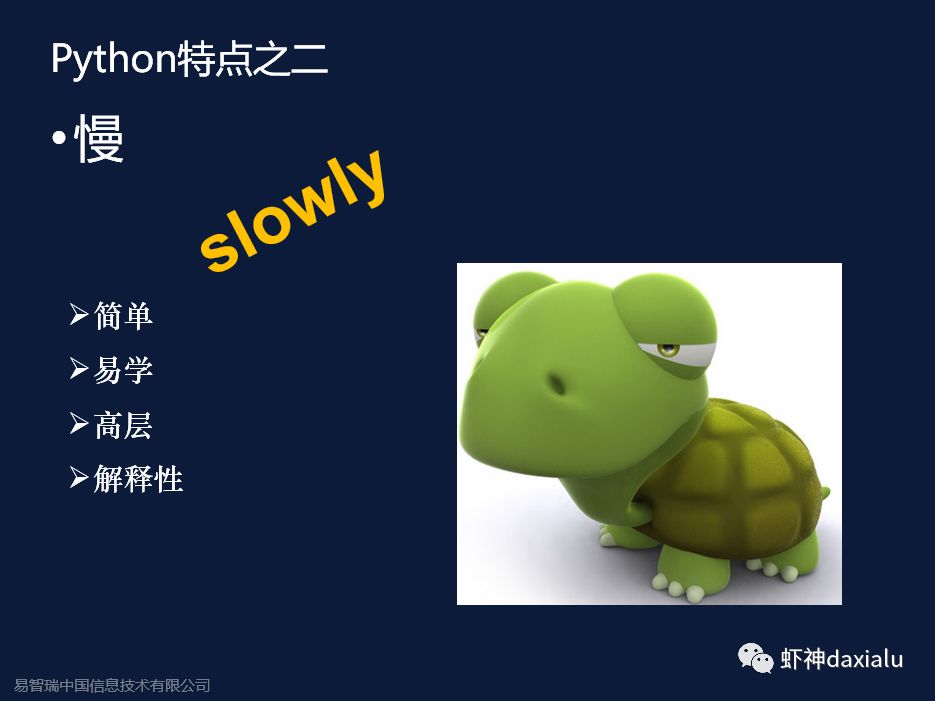 Python特点之二

• 慢

slowly

➢简单
➢易学
➢高层
➢解释性

虾神daxialu

易智瑞中国信息技术有限公司